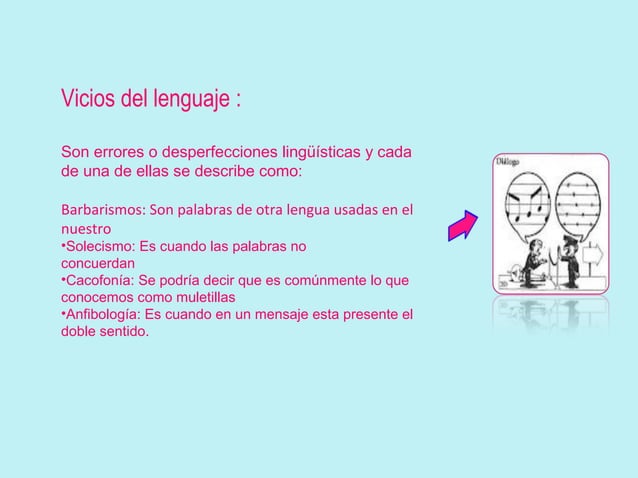 Vicios del lenguaje :

Son errores o desperfecciones lingüísticas y cada de una de ellas se describe como:

Barbarismos: Son palabras de otra lengua usadas en el nuestro
•Solecismo: Es cuando las palabras no concuerdan
•Cacofonía: Se podría decir que es comúnmente lo que conocemos como muletillas
•Anfibología: Es cuando en un mensaje esta presente el doble sentido.

Diálogo